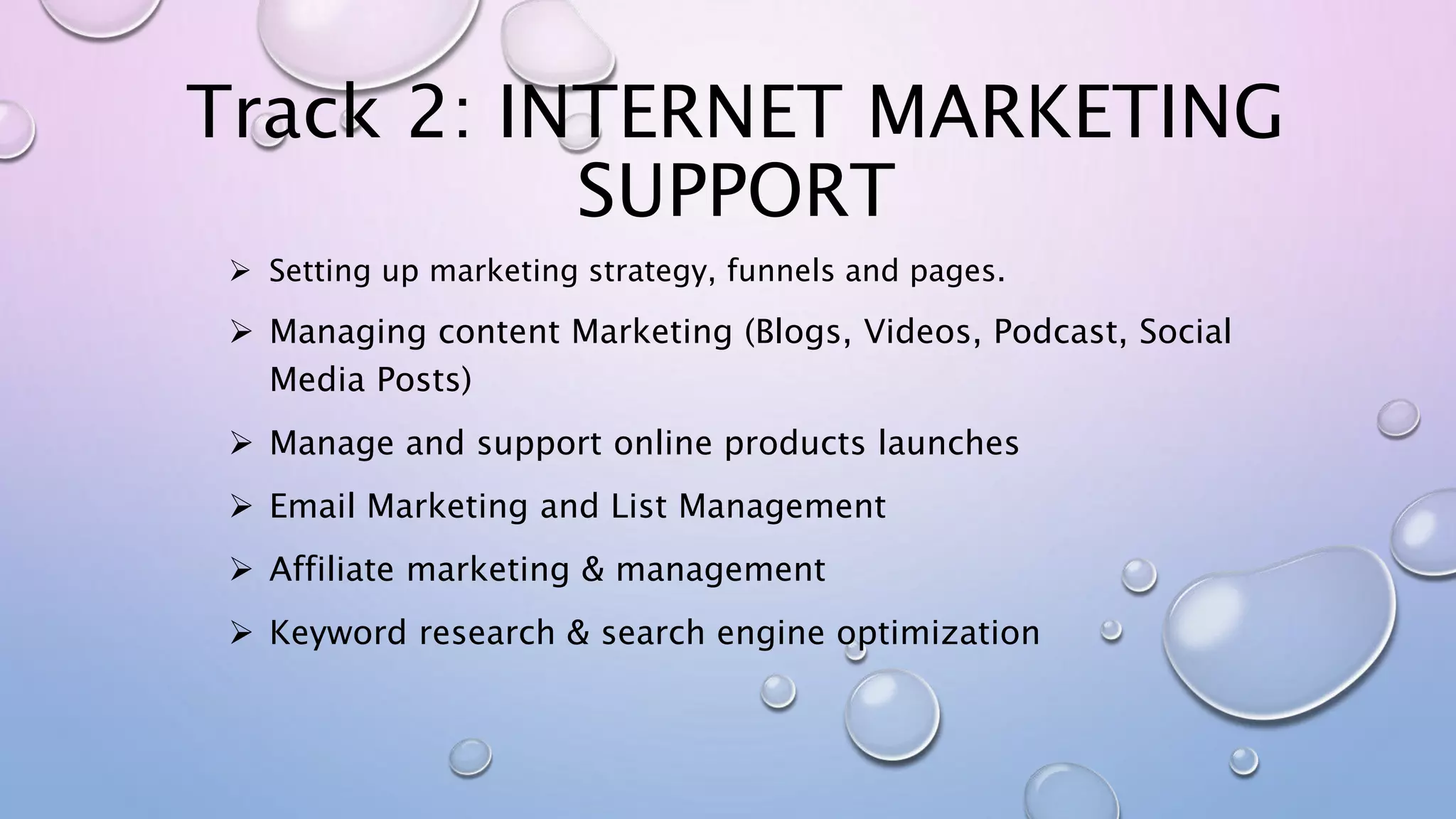 Track 2: INTERNET MARKETING SUPPORT

➢ Setting up marketing strategy, funnels and pages.

➢ Managing content Marketing (Blogs, Videos, Podcast, Social Media Posts)

➢ Manage and support online products launches

➢ Email Marketing and List Management

➢ Affiliate marketing & management

➢ Keyword research & search engine optimization